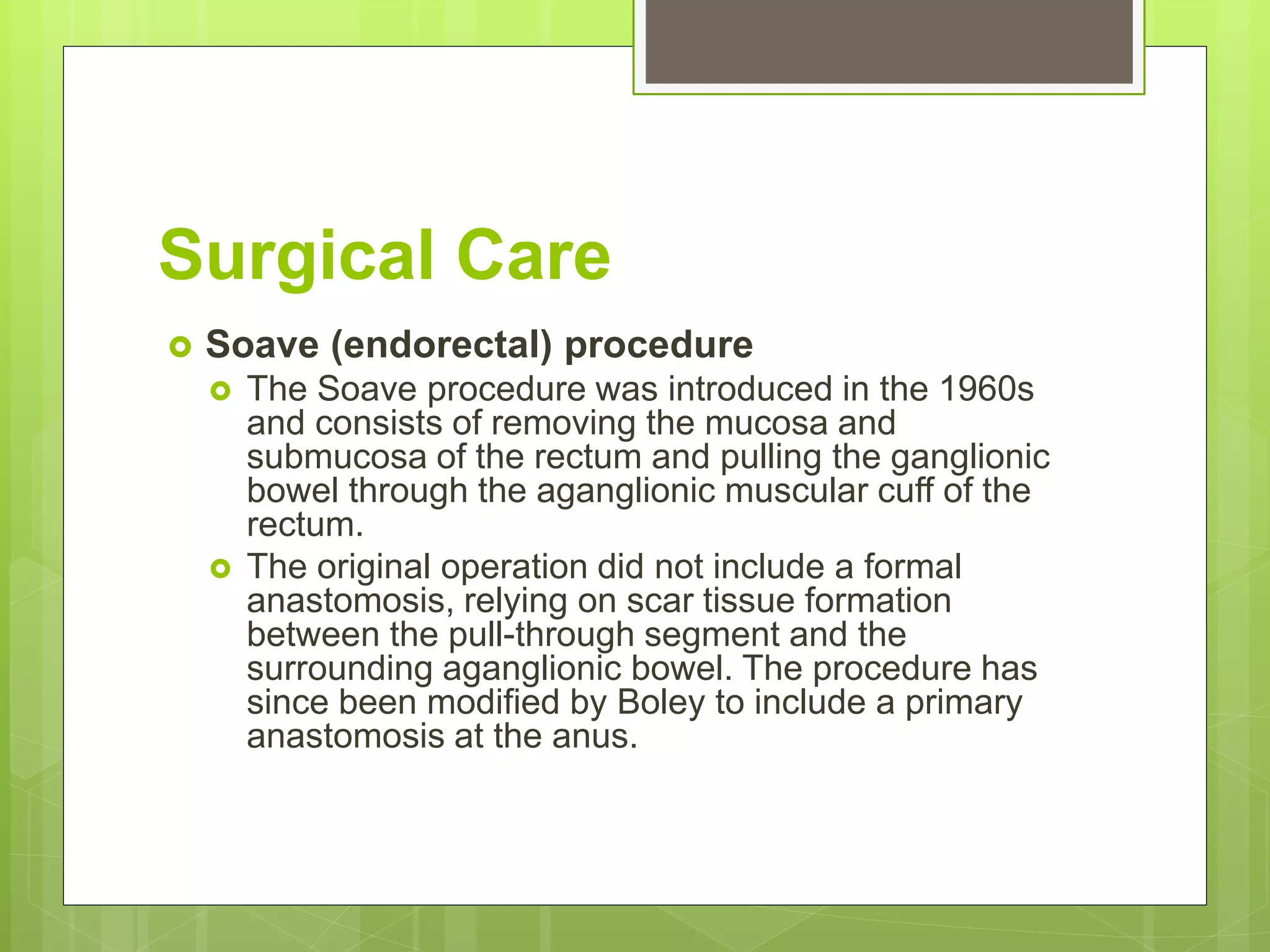 Surgical Care

Soave (endorectal) procedure

The Soave procedure was introduced in the 1960s and consists of removing the mucosa and submucosa of the rectum and pulling the ganglionic bowel through the aganglionic muscular cuff of the rectum.

The original operation did not include a formal anastomosis, relying on scar tissue formation between the pull-through segment and the surrounding aganglionic bowel. The procedure has since been modified by Boley to include a primary anastomosis at the anus.